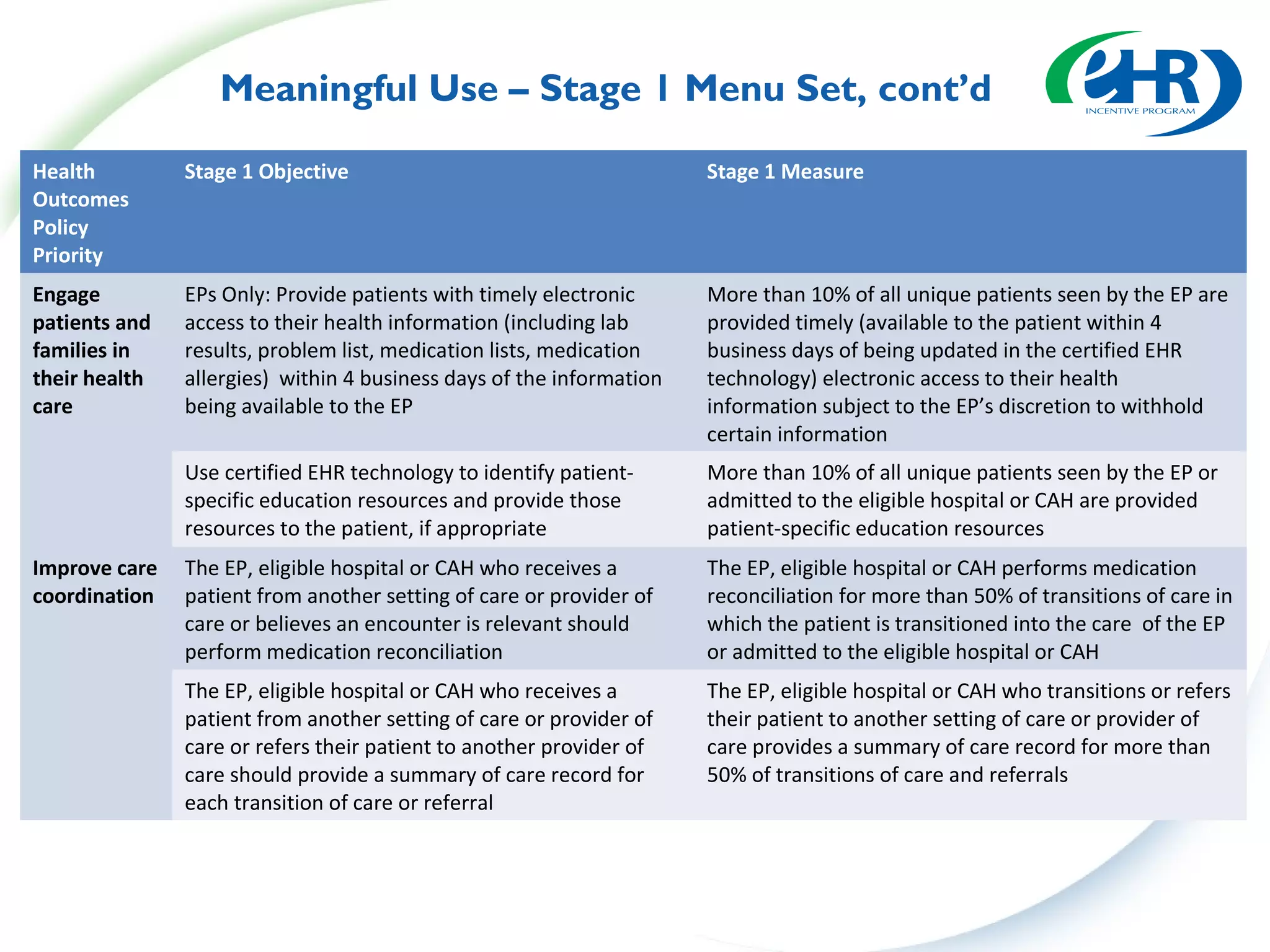 Meaningful Use – Stage 1 Menu Set, cont'd

eHR INCENTIVE PROGRAM

| Health Outcomes Policy Priority | Stage 1 Objective | Stage 1 Measure |
|---|---|---|
| Engage patients and families in their health care | EPs Only: Provide patients with timely electronic access to their health information (including lab results, problem list, medication lists, medication allergies) within 4 business days of the information being available to the EP | More than 10% of all unique patients seen by the EP are provided timely (available to the patient within 4 business days of being updated in the certified EHR technology) electronic access to their health information subject to the EP's discretion to withhold certain information |
| | Use certified EHR technology to identify patient-specific education resources and provide those resources to the patient, if appropriate | More than 10% of all unique patients seen by the EP or admitted to the eligible hospital or CAH are provided patient-specific education resources |
| Improve care coordination | The EP, eligible hospital or CAH who receives a patient from another setting of care or provider of care or believes an encounter is relevant should perform medication reconciliation | The EP, eligible hospital or CAH performs medication reconciliation for more than 50% of transitions of care in which the patient is transitioned into the care of the EP or admitted to the eligible hospital or CAH |
| | The EP, eligible hospital or CAH who receives a patient from another setting of care or provider of care or refers their patient to another provider of care should provide a summary of care record for each transition of care or referral | The EP, eligible hospital or CAH who transitions or refers their patient to another setting of care or provider of care provides a summary of care record for more than 50% of transitions of care and referrals |